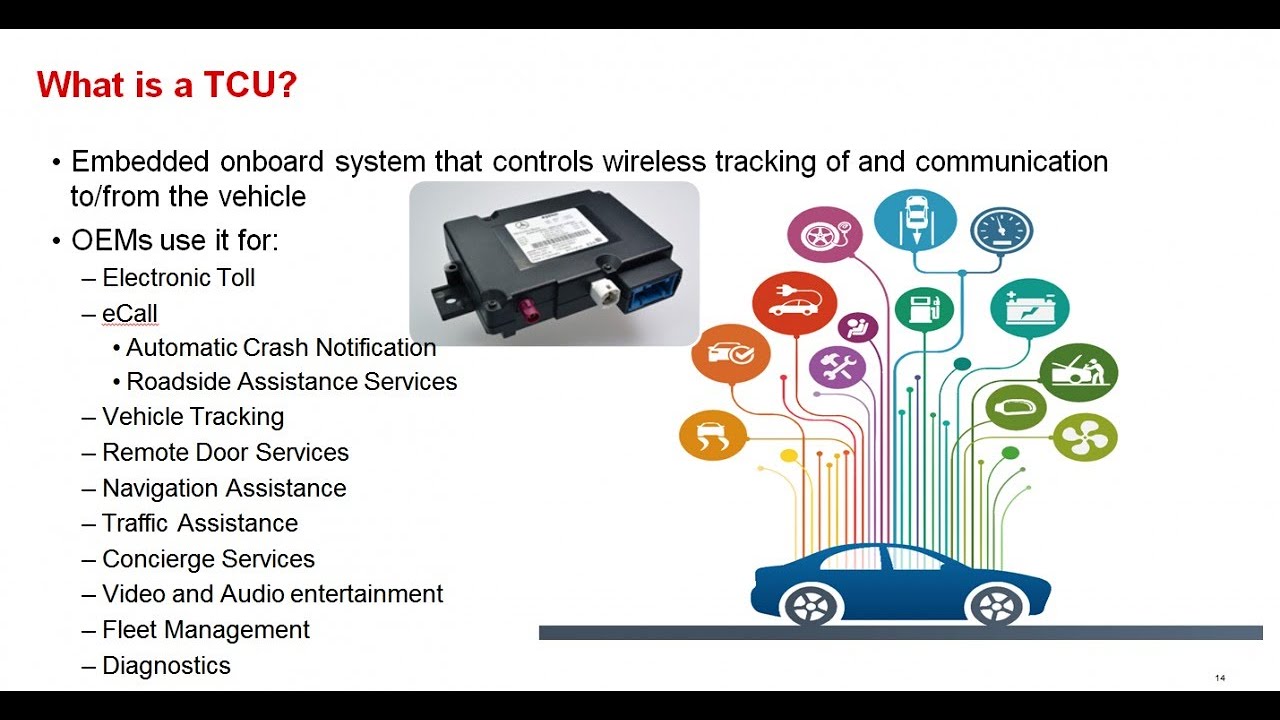 What is a TCU?

• Embedded onboard system that controls wireless tracking of and communication to/from the vehicle

• OEMs use it for:
– Electronic Toll
– eCall
• Automatic Crash Notification
• Roadside Assistance Services
– Vehicle Tracking
– Remote Door Services
– Navigation Assistance
– Traffic Assistance
– Concierge Services
– Video and Audio entertainment
– Fleet Management
– Diagnostics

14